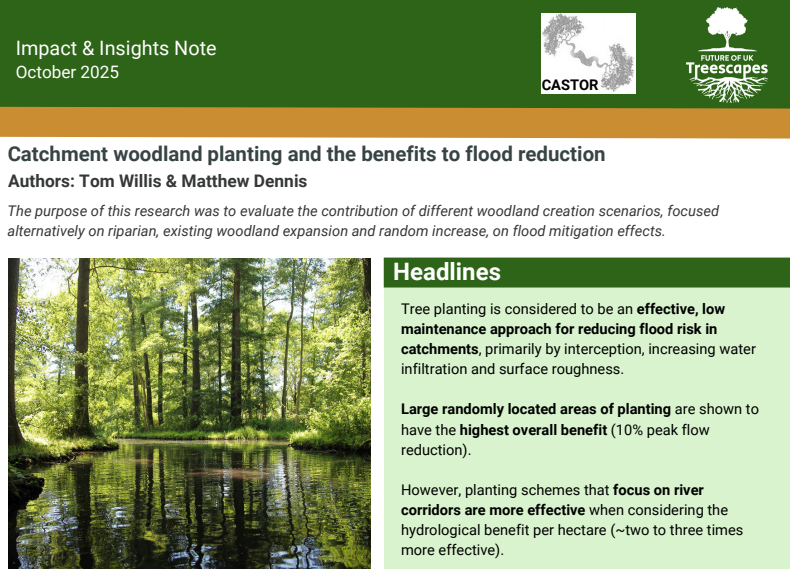 Impact & Insights Note
October 2025

CASTOR

FUTURE OF UK
Treescapes

Catchment woodland planting and the benefits to flood reduction
Authors: Tom Willis & Matthew Dennis

The purpose of this research was to evaluate the contribution of different woodland creation scenarios, focused alternatively on riparian, existing woodland expansion and random increase, on flood mitigation effects.

Headlines

Tree planting is considered to be an effective, low maintenance approach for reducing flood risk in catchments, primarily by interception, increasing water infiltration and surface roughness.

Large randomly located areas of planting are shown to have the highest overall benefit (10% peak flow reduction).

However, planting schemes that focus on river corridors are more effective when considering the hydrological benefit per hectare (~two to three times more effective).